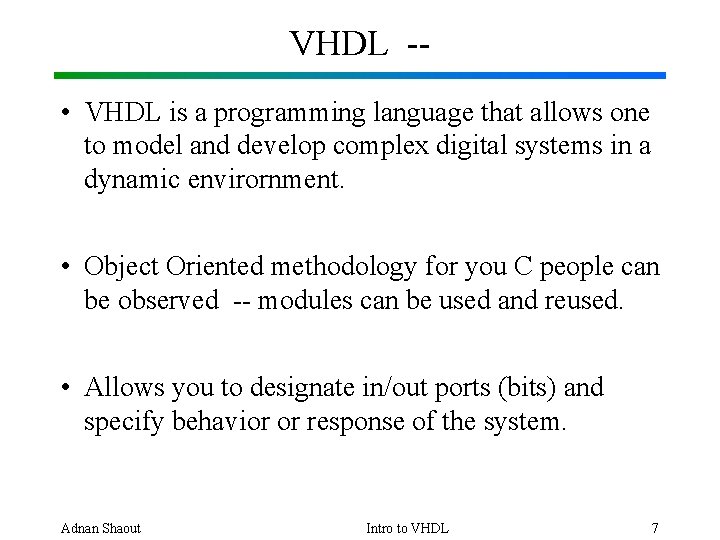 VHDL --

• VHDL is a programming language that allows one to model and develop complex digital systems in a dynamic envirornment.

• Object Oriented methodology for you C people can be observed -- modules can be used and reused.

• Allows you to designate in/out ports (bits) and specify behavior or response of the system.

Adnan Shaout

Intro to VHDL

7